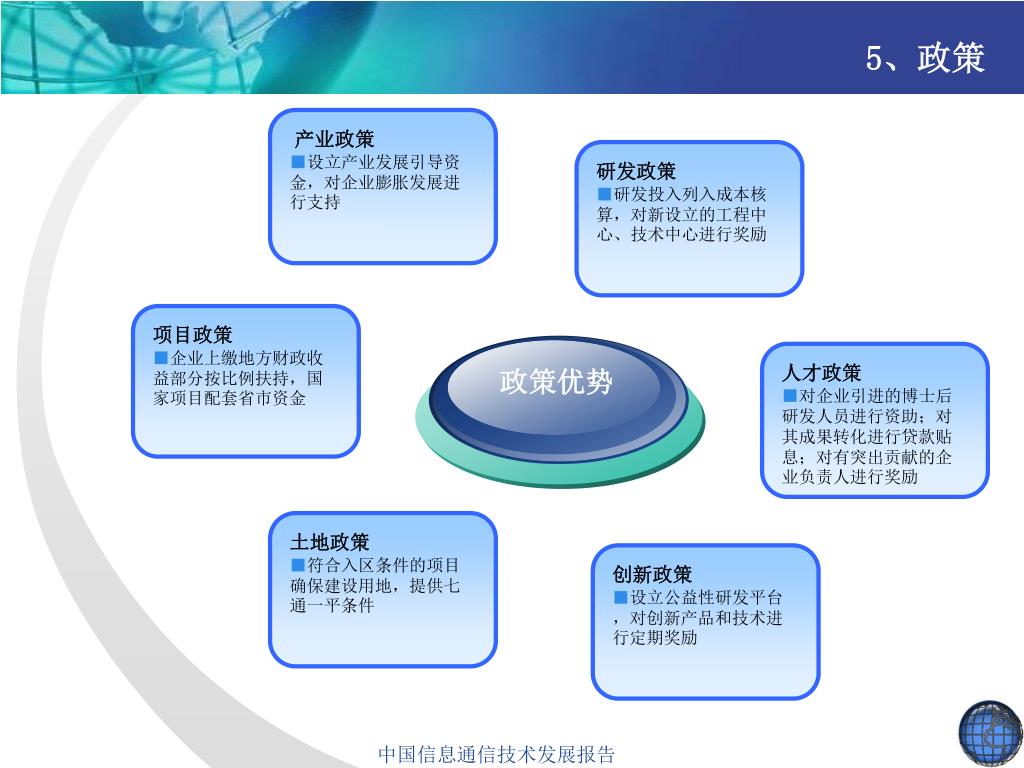 5、政策

产业政策
■设立产业发展引导资金，对企业膨胀发展进行支持

研发政策
■研发投入列入成本核算，对新设立的工程中心、技术中心进行奖励

项目政策
■企业上缴地方财政收益部分按比例扶持，国家项目配套省市资金

政策优势

人才政策
■对企业引进的博士后研发人员进行资助；对其成果转化进行贷款贴息；对有突出贡献的企业负责人进行奖励

土地政策
■符合入区条件的项目确保建设用地，提供七通一平条件

创新政策
■设立公益性研发平台，对创新产品和技术进行定期奖励

中国信息通信技术发展报告